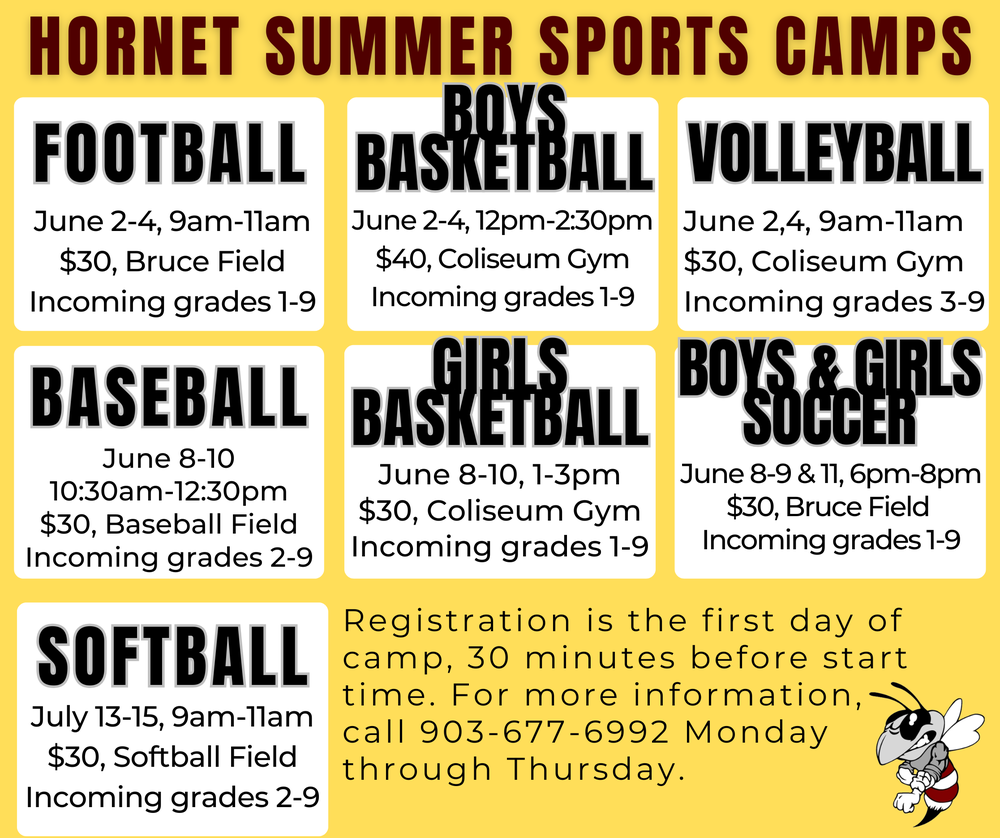 HORNET SUMMER SPORTS CAMPS

FOOTBALL
June 2-4, 9am-11am
$30, Bruce Field
Incoming grades 1-9

BOYS BASKETBALL
June 2-4, 12pm-2:30pm
$40, Coliseum Gym
Incoming grades 1-9

VOLLEYBALL
June 2,4, 9am-11am
$30, Coliseum Gym
Incoming grades 3-9

BASEBALL
June 8-10
10:30am-12:30pm
$30, Baseball Field
Incoming grades 2-9

GIRLS BASKETBALL
June 8-10, 1-3pm
$30, Coliseum Gym
Incoming grades 1-9

BOYS & GIRLS SOCCER
June 8-9 & 11, 6pm-8pm
$30, Bruce Field
Incoming grades 1-9

SOFTBALL
July 13-15, 9am-11am
$30, Softball Field
Incoming grades 2-9

Registration is the first day of camp, 30 minutes before start time. For more information, call 903-677-6992 Monday through Thursday.